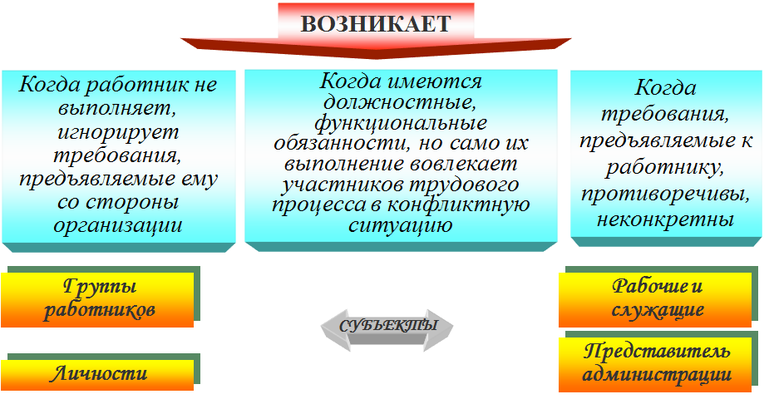 ВОЗНИКАЕТ

Когда работник не выполняет, игнорирует требования, предъявляемые ему со стороны организации

Когда имеются должностные, функциональные обязанности, но само их выполнение вовлекает участников трудового процесса в конфликтную ситуацию

Когда требования, предъявляемые к работнику, противоречивы, неконкретны

Группы работников

Личности

СУБЪЕКТЫ

Рабочие и служащие

Представитель администрации